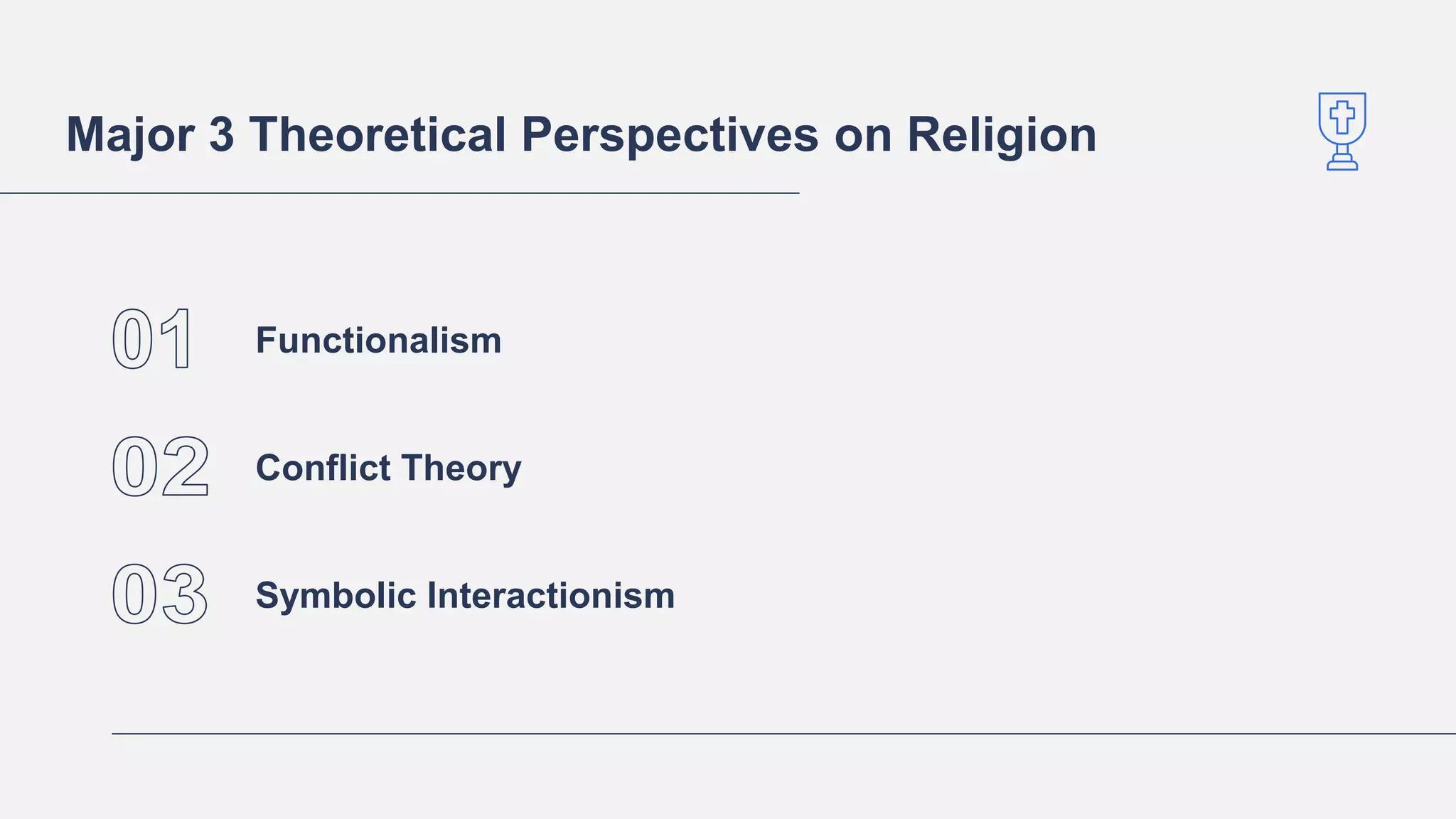 Major 3 Theoretical Perspectives on Religion

01 Functionalism

02 Conflict Theory

03 Symbolic Interactionism